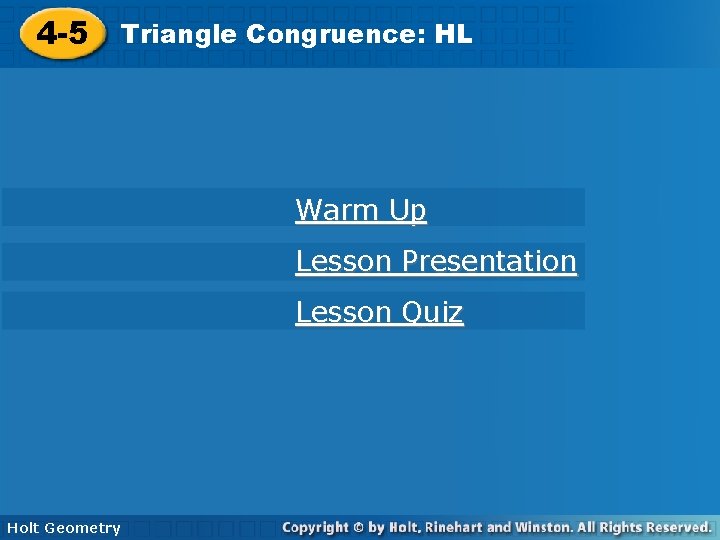 4-5 Triangle Congruence: HL

Warm Up

Lesson Presentation

Lesson Quiz

Holt Geometry

Copyright © by Holt, Rinehart and Winston. All Rights Reserved.